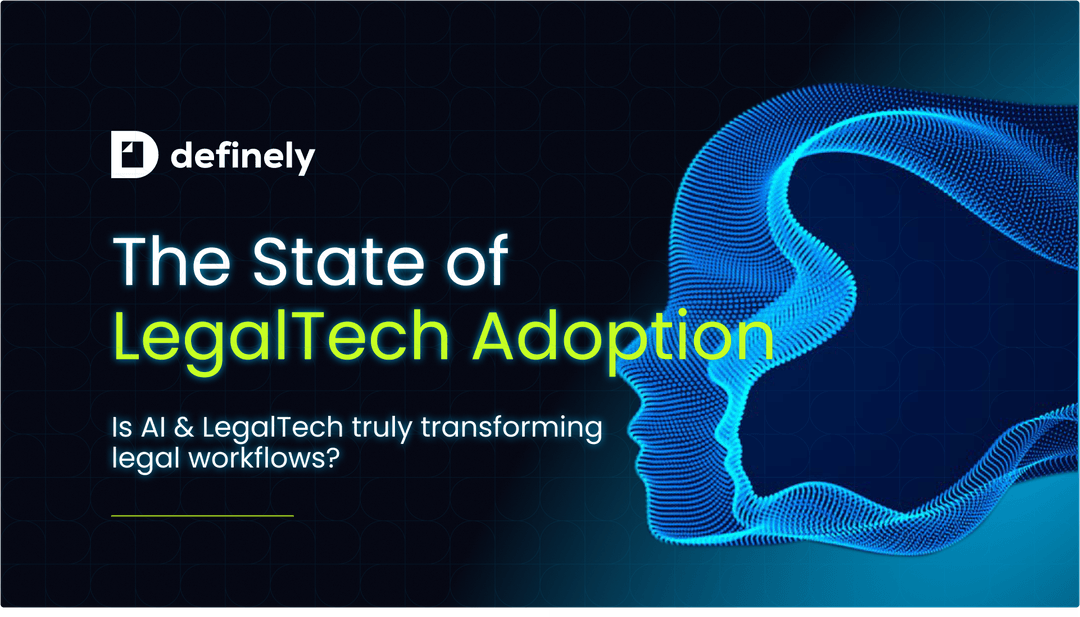 definely

The State of
LegalTech Adoption

Is AI & LegalTech truly transforming legal workflows?